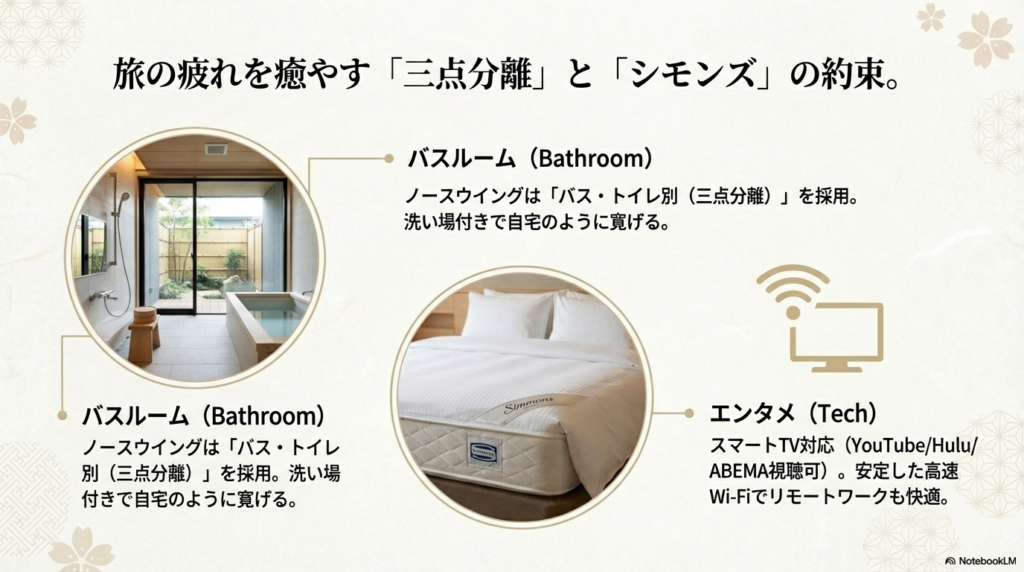 旅の疲れを癒やす「三点分離」と「シモンズ」の約束。

バスルーム（Bathroom）

ノースウイングは「バス・トイレ別（三点分離）」を採用。洗い場付きで自宅のように寛げる。

バスルーム（Bathroom）

ノースウイングは「バス・トイレ別（三点分離）」を採用。洗い場付きで自宅のように寛げる。

Simmons

エンタメ（Tech）

スマートTV対応（YouTube/Hulu/ABEMA視聴可）。安定した高速Wi-Fiでリモートワークも快適。

NotebookLM